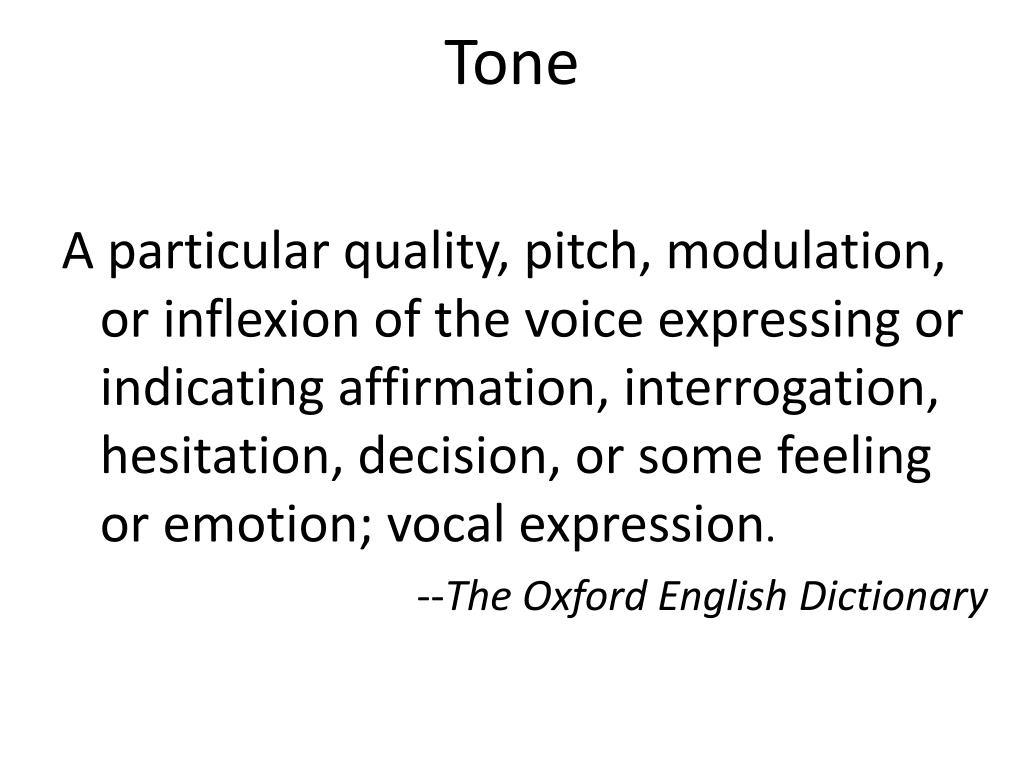 Tone

A particular quality, pitch, modulation, or inflexion of the voice expressing or indicating affirmation, interrogation, hesitation, decision, or some feeling or emotion; vocal expression.

--The Oxford English Dictionary